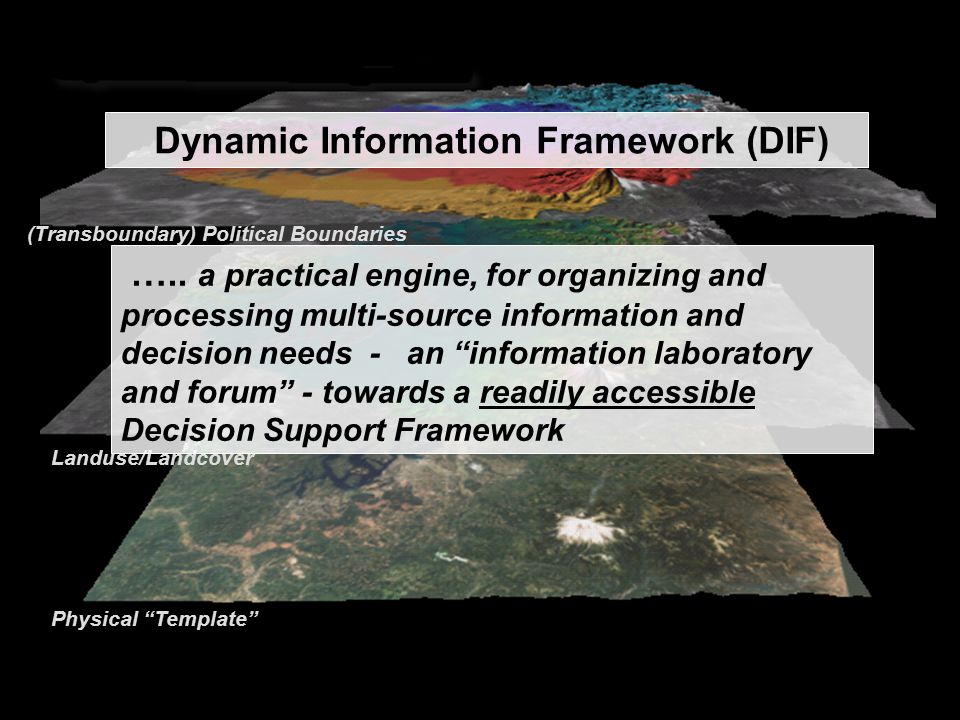 Dynamic Information Framework (DIF)

(Transboundary) Political Boundaries

….. a practical engine, for organizing and processing multi-source information and decision needs - an “information laboratory and forum” - towards a readily accessible Decision Support Framework

Landuse/Landcover

Physical “Template”